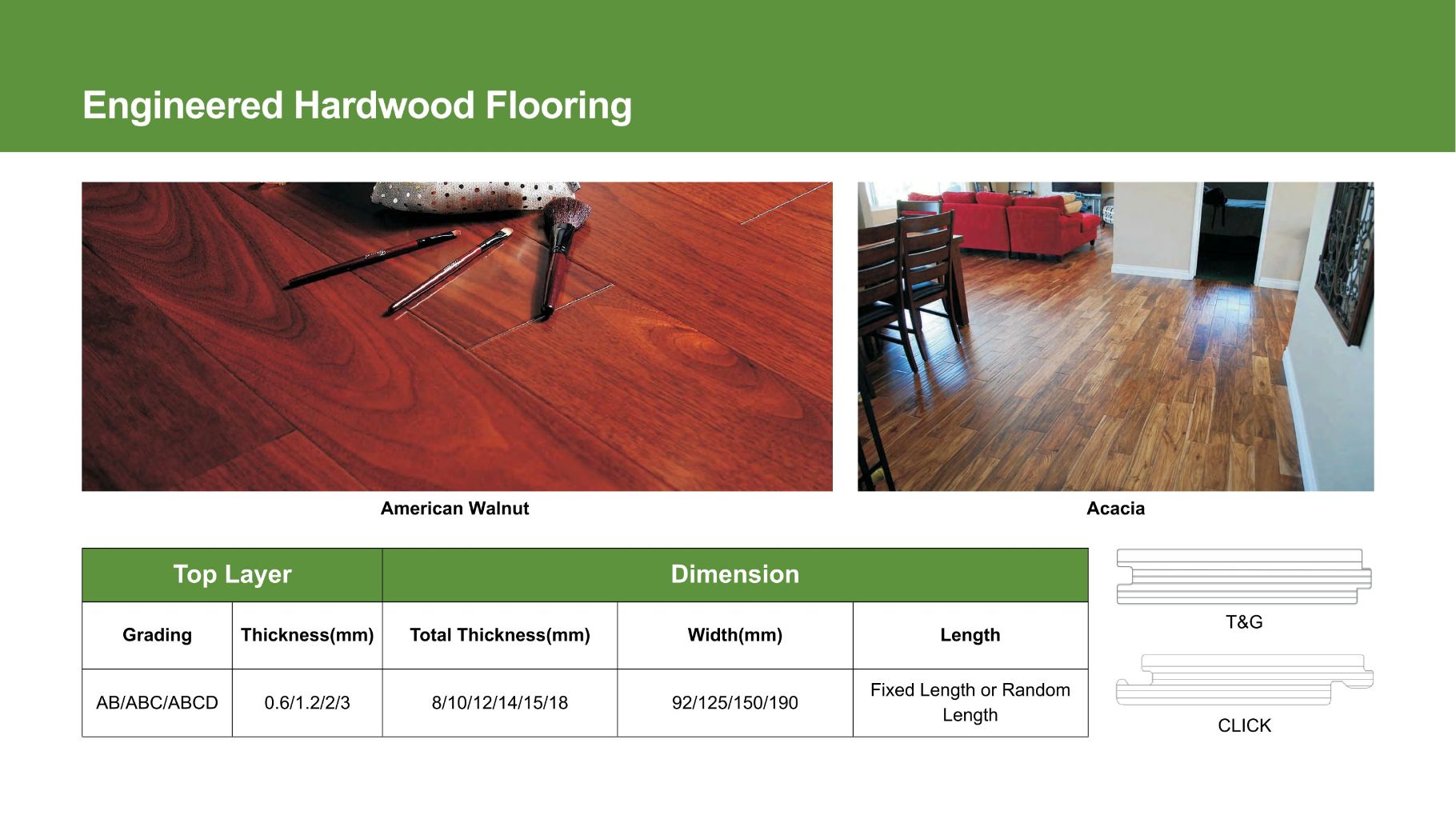 Engineered Hardwood Flooring

American Walnut

Acacia

| Top Layer | | Dimension | | |
|---|---|---|---|---|
| Grading | Thickness(mm) | Total Thickness(mm) | Width(mm) | Length |
| AB/ABC/ABCD | 0.6/1.2/2/3 | 8/10/12/14/15/18 | 92/125/150/190 | Fixed Length or Random Length |

T&G

CLICK